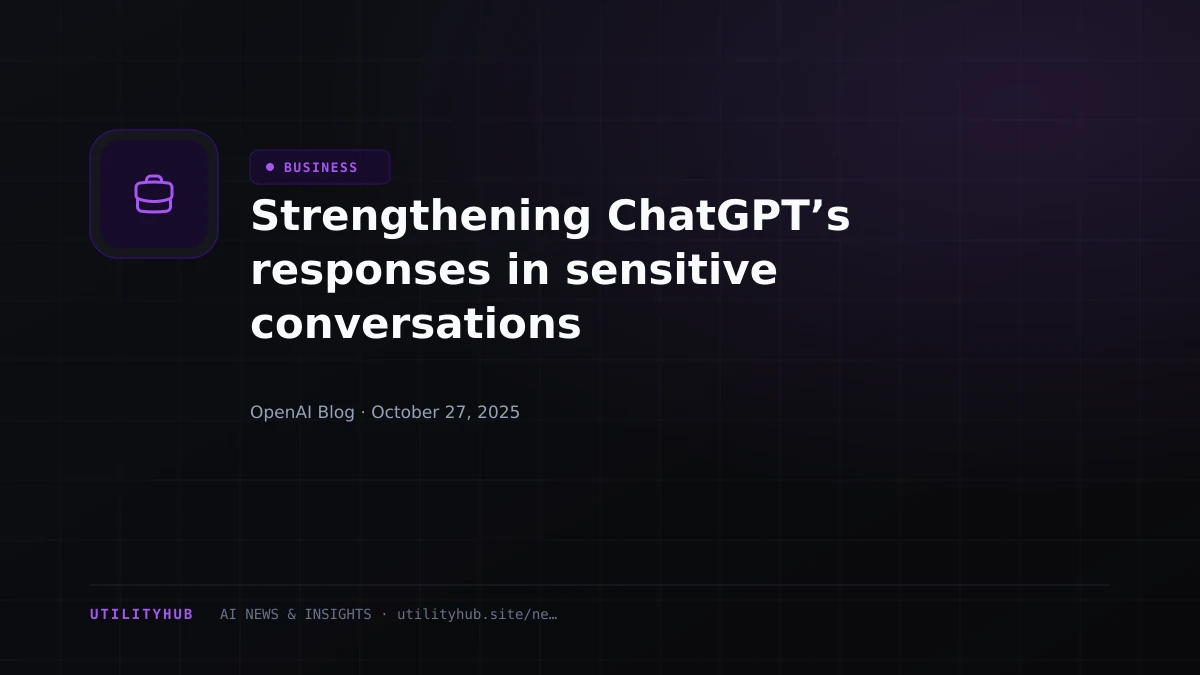 BUSINESS

Strengthening ChatGPT’s responses in sensitive conversations

OpenAI Blog · October 27, 2025

UTILITYHUB AI NEWS & INSIGHTS · utilityhub.site/ne…